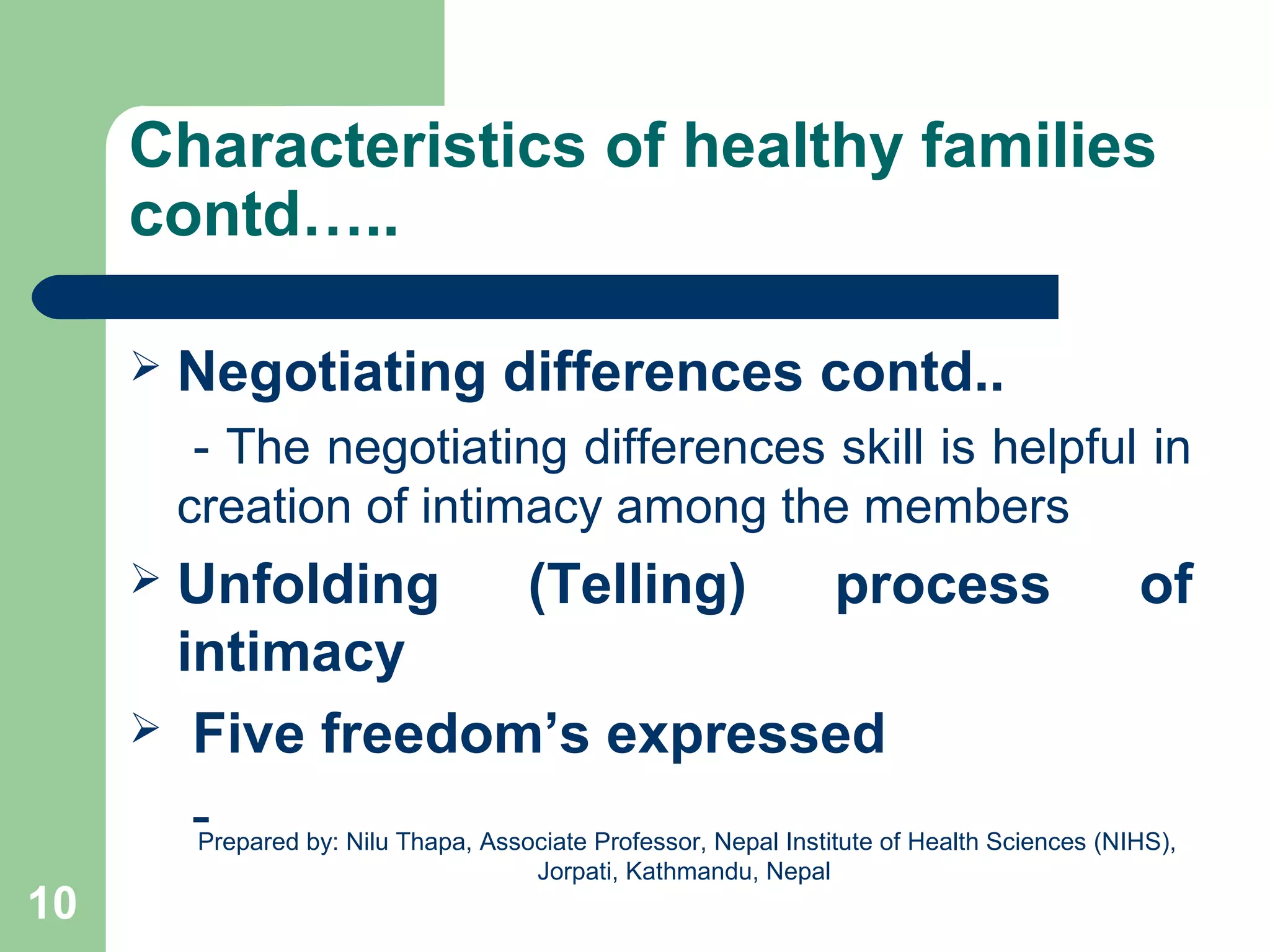 Characteristics of healthy families contd…..

➢ Negotiating differences contd..

- The negotiating differences skill is helpful in creation of intimacy among the members

➢ Unfolding (Telling) process of intimacy

➢ Five freedom’s expressed

-

Prepared by: Nilu Thapa, Associate Professor, Nepal Institute of Health Sciences (NIHS), Jorpati, Kathmandu, Nepal

10